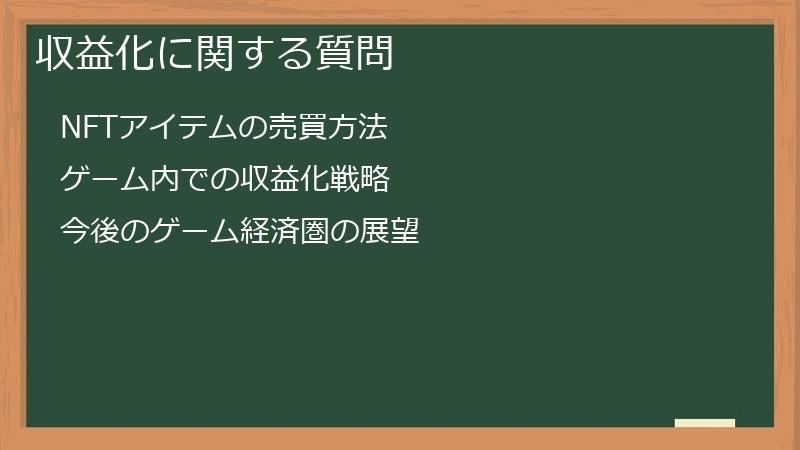 収益化に関する質問

NFTアイテムの売買方法

ゲーム内での収益化戦略

今後のゲーム経済圏の展望